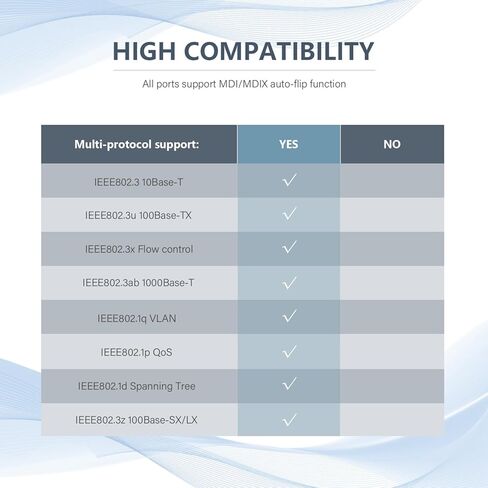 HIGH COMPATIBILITY

All ports support MDI/MDIX auto-flip function

| Multi-protocol support: | YES | NO |
|---|---|---|
| IEEE802.3 10Base-T | ✓ | |
| IEEE802.3u 100Base-TX | ✓ | |
| IEEE802.3x Flow control | ✓ | |
| IEEE802.3ab 1000Base-T | ✓ | |
| IEEE802.1q VLAN | ✓ | |
| IEEE802.1p QoS | ✓ | |
| IEEE802.1d Spanning Tree | ✓ | |
| IEEE802.3z 100Base-SX/LX | ✓ | |